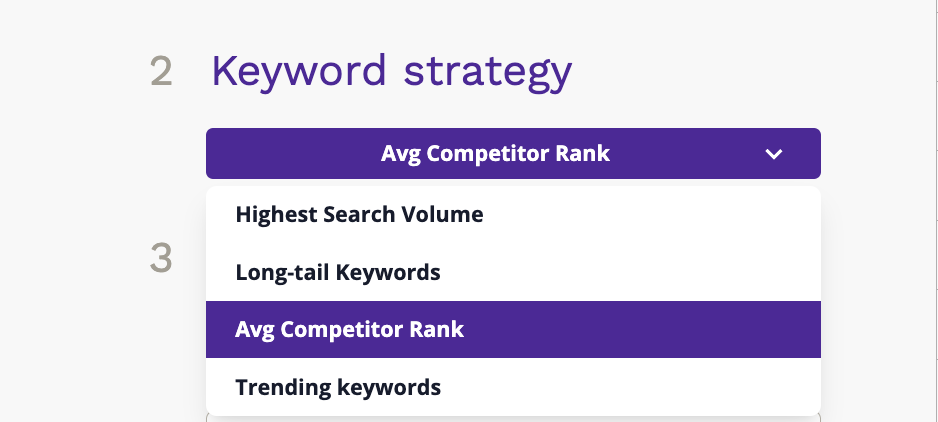 2 Keyword strategy

Avg Competitor Rank

Highest Search Volume

3

Long-tail Keywords

Avg Competitor Rank

Trending keywords